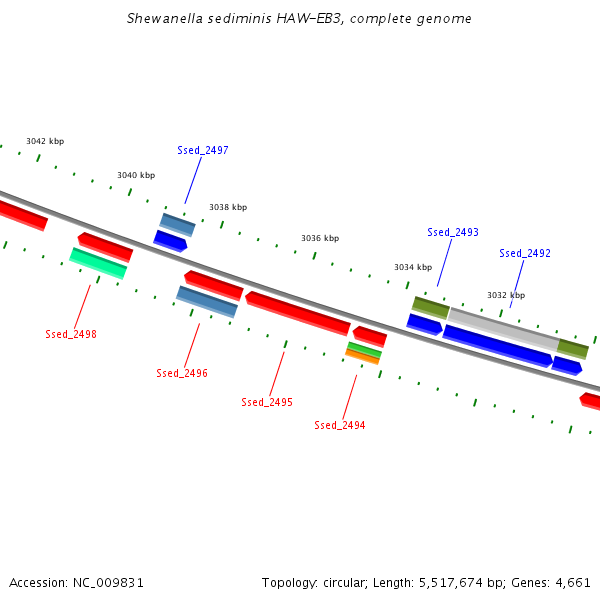 Shewanella sediminis HAW-EB3, complete genome

3042 kbp

Ssed_2497

3040 kbp

3038 kbp

3036 kbp

Ssed_2493

Ssed_2492

3034 kbp

3032 kbp

Ssed_2498

Ssed_2496

Ssed_2495

Ssed_2494

Accession: NC_009831

Topology: circular; Length: 5,517,674 bp; Genes: 4,661